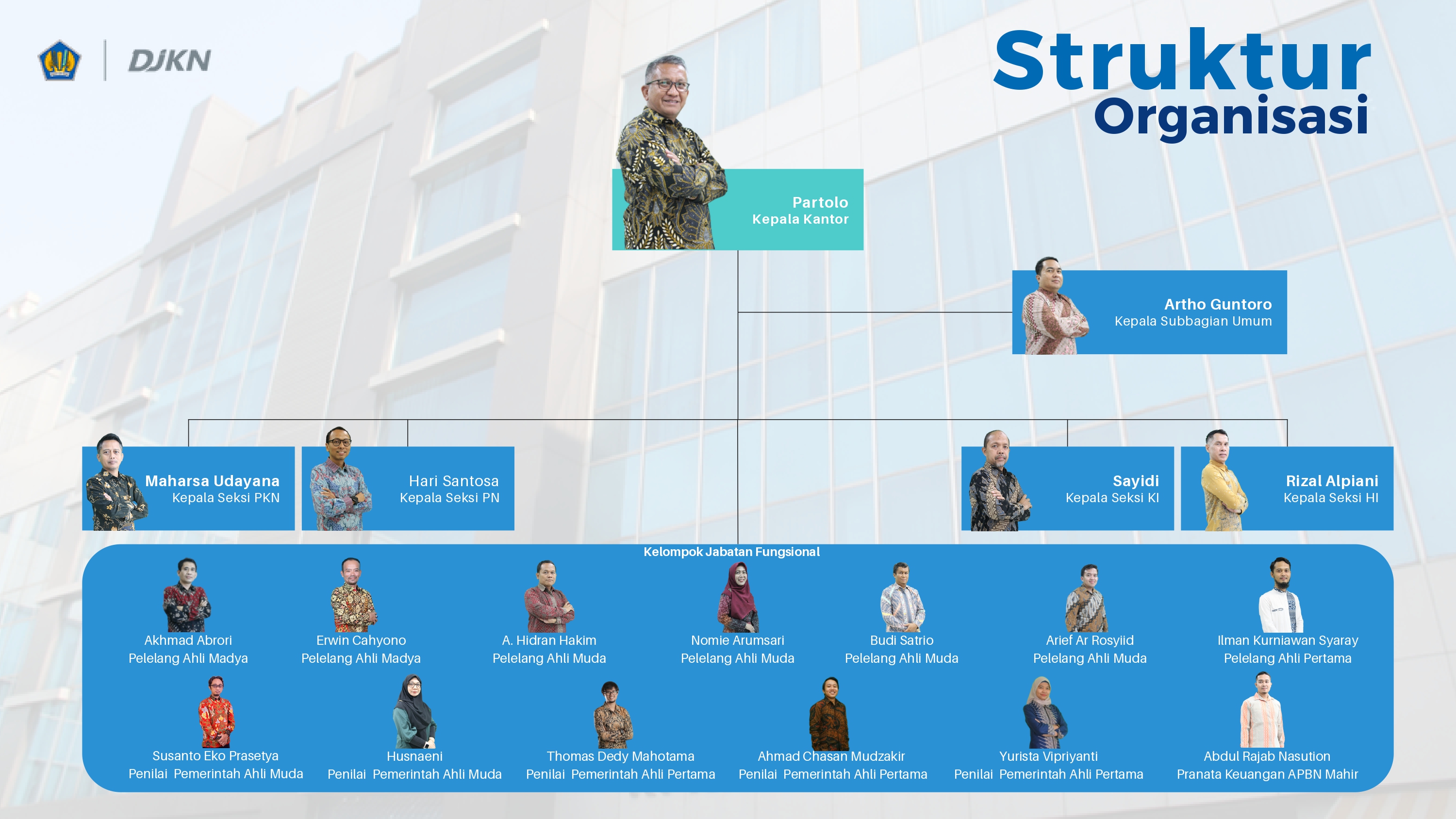 DJKN

Struktur
Organisasi

Partolo
Kepala Kantor

Artho Guntoro
Kepala Subbagian Umum

Maharsa Udayana
Kepala Seksi PKN

Hari Santosa
Kepala Seksi PN

Sayidi
Kepala Seksi KI

Rizal Alpiani
Kepala Seksi HI

Kelompok Jabatan Fungsional

Akhmad Abrori
Pelelang Ahli Madya

Erwin Cahyono
Pelelang Ahli Madya

A. Hidran Hakim
Pelelang Ahli Muda

Nomie Arumsari
Pelelang Ahli Muda

Budi Satrio
Pelelang Ahli Muda

Arief Ar Rosyiid
Pelelang Ahli Muda

Ilman Kurniawan Syaray
Pelelang Ahli Pertama

Susanto Eko Prasetya
Penilai Pemerintah Ahli Muda

Husnaeni
Penilai Pemerintah Ahli Muda

Thomas Dedy Mahotama
Penilai Pemerintah Ahli Pertama

Ahmad Chasan Mudzakir
Penilai Pemerintah Ahli Pertama

Yurista Vipriyanti
Penilai Pemerintah Ahli Pertama

Abdul Rajab Nasution
Pranata Keuangan APBN Mahir